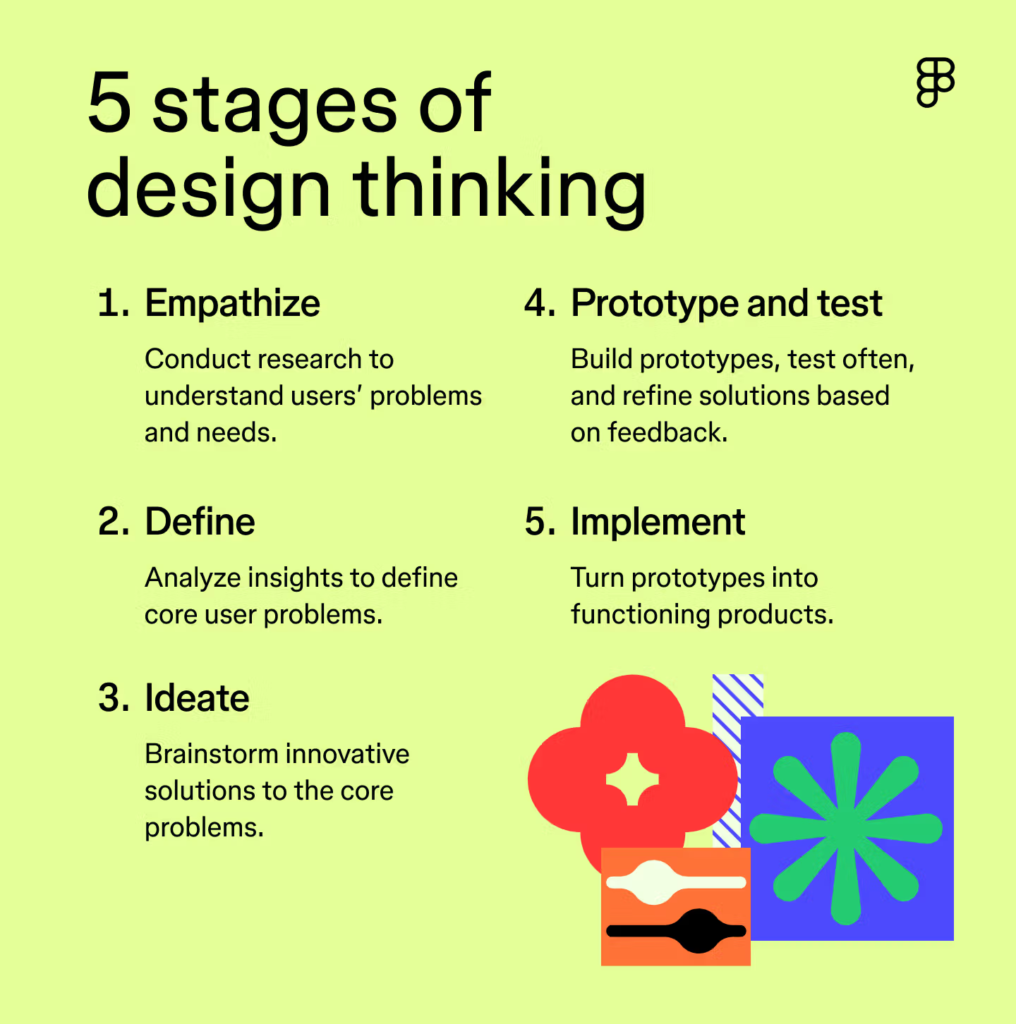 5 stages of design thinking

1. Empathize

Conduct research to understand users' problems and needs.

2. Define

Analyze insights to define core user problems.

3. Ideate

Brainstorm innovative solutions to the core problems.

4. Prototype and test

Build prototypes, test often, and refine solutions based on feedback.

5. Implement

Turn prototypes into functioning products.